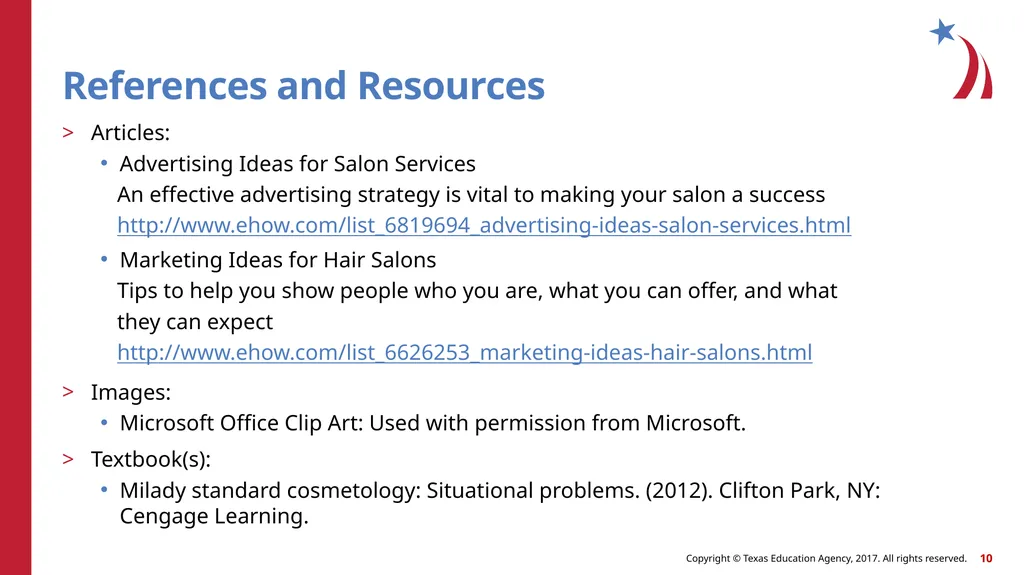 References and Resources

> Articles:

• Advertising Ideas for Salon Services

An effective advertising strategy is vital to making your salon a success

http://www.ehow.com/list_6819694_advertising-ideas-salon-services.html

• Marketing Ideas for Hair Salons

Tips to help you show people who you are, what you can offer, and what they can expect

http://www.ehow.com/list_6626253_marketing-ideas-hair-salons.html

> Images:

• Microsoft Office Clip Art: Used with permission from Microsoft.

> Textbook(s):

• Milady standard cosmetology: Situational problems. (2012). Clifton Park, NY: Cengage Learning.

Copyright © Texas Education Agency, 2017. All rights reserved. 10